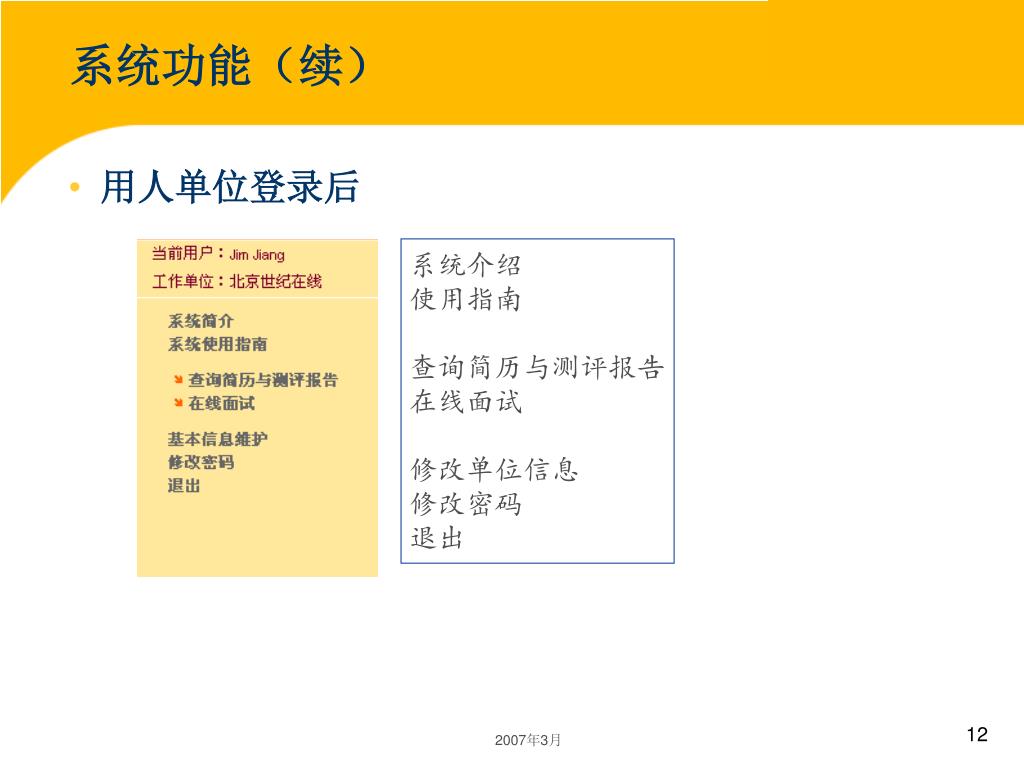 系统功能（续）

• 用人单位登录后

当前用户：Jim Jiang
工作单位：北京世纪在线

系统简介
系统使用指南

查询简历与测评报告
在线面试

基本信息维护
修改密码
退出

系统介绍
使用指南

查询简历与测评报告
在线面试

修改单位信息
修改密码
退出

2007年3月

12